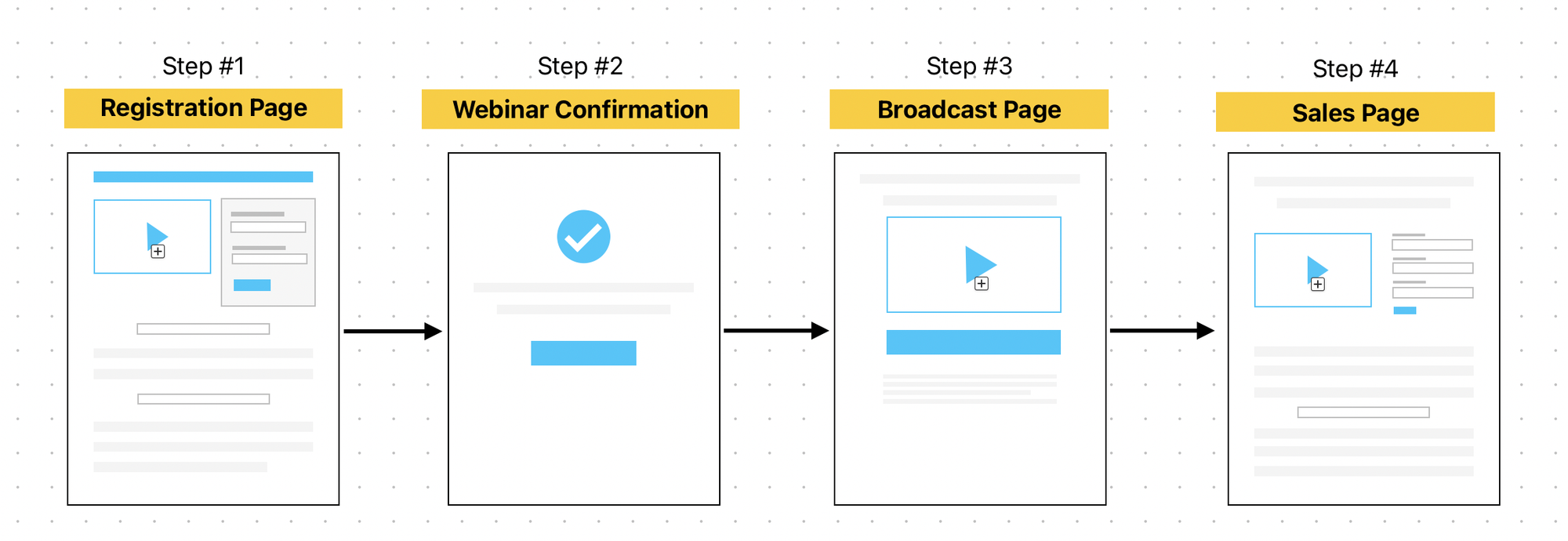 Step #1
Registration Page

Step #2
Webinar Confirmation

Step #3
Broadcast Page

Step #4
Sales Page